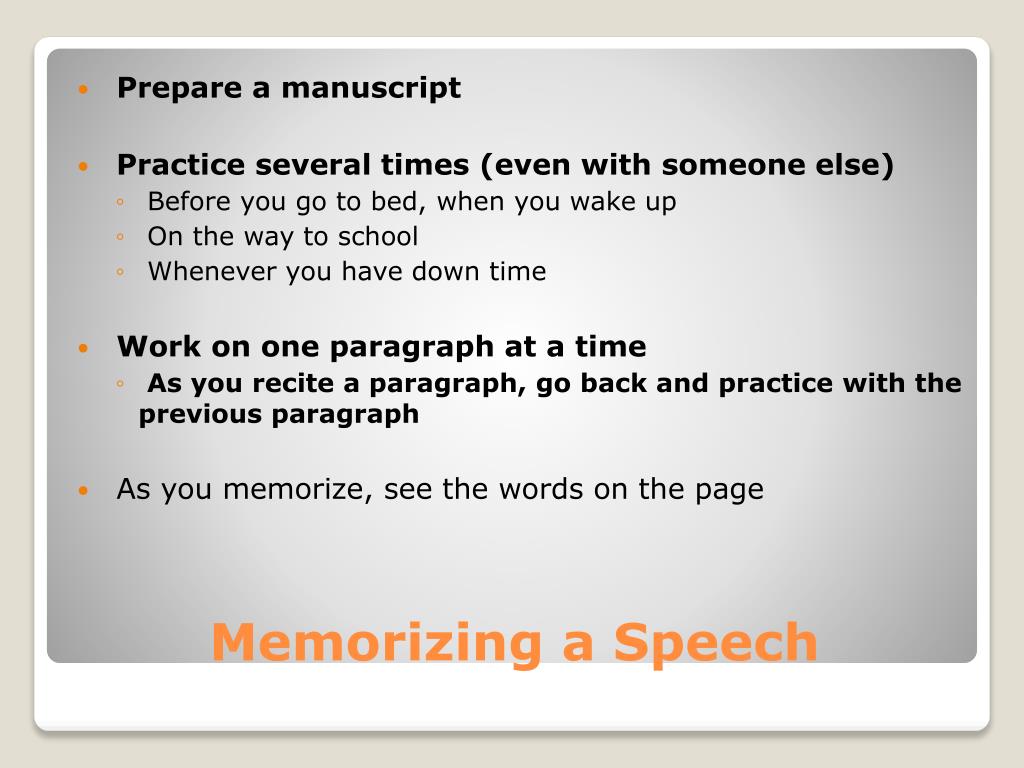 • Prepare a manuscript

• Practice several times (even with someone else)
◦ Before you go to bed, when you wake up
◦ On the way to school
◦ Whenever you have down time

• Work on one paragraph at a time
◦ As you recite a paragraph, go back and practice with the previous paragraph

• As you memorize, see the words on the page

Memorizing a Speech